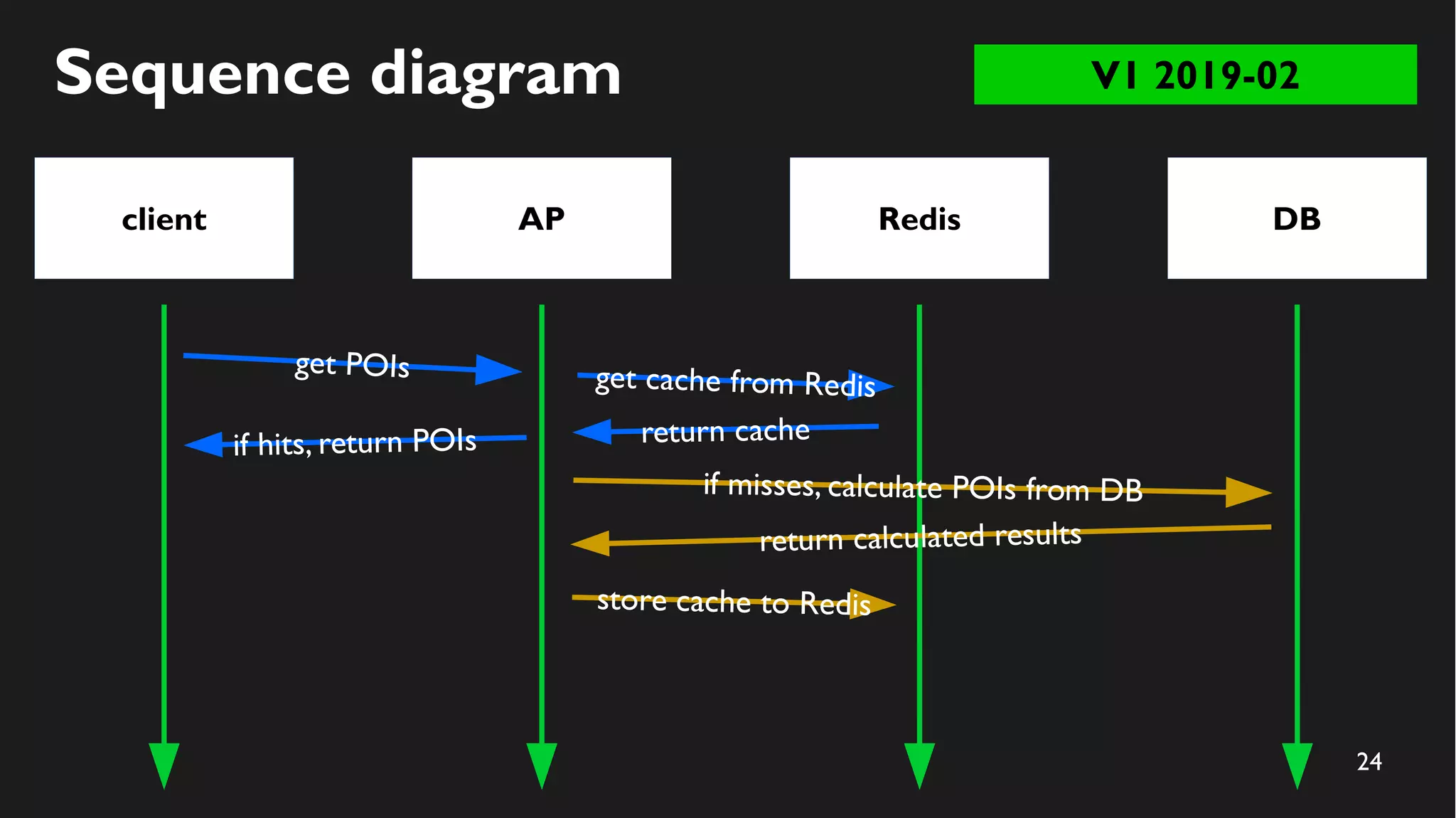 Sequence diagram

V1 2019-02

client

AP

Redis

DB

get POIs

get cache from Redis

if hits, return POIs

return cache

if misses, calculate POIs from DB

return calculated results

store cache to Redis

24